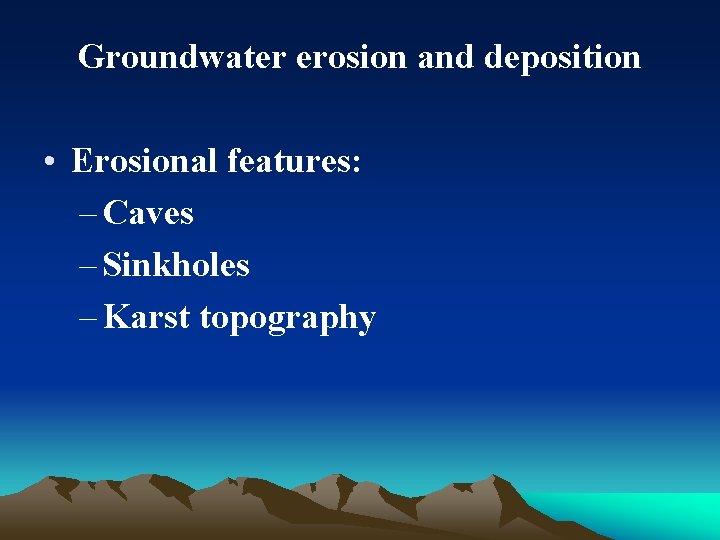 Groundwater erosion and deposition

• Erosional features:
– Caves
– Sinkholes
– Karst topography